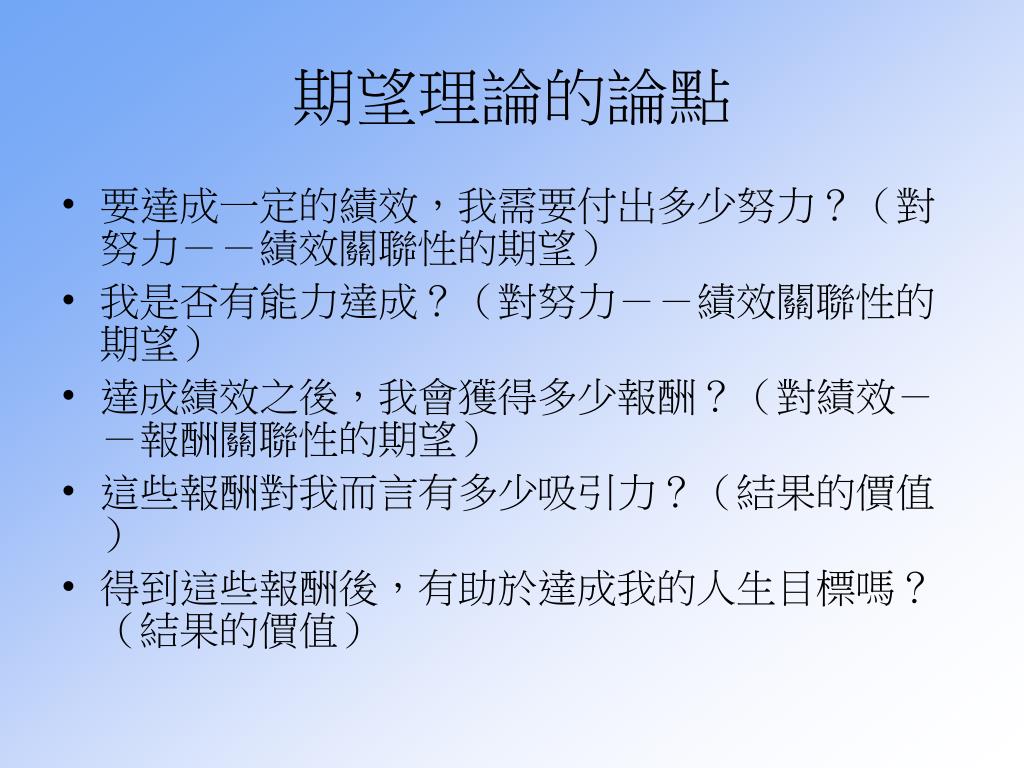 期望理論的論點

• 要達成一定的績效，我需要付出多少努力？（對努力－－績效關聯性的期望）
• 我是否有能力達成？（對努力－－績效關聯性的期望）
• 達成績效之後，我會獲得多少報酬？（對績效－－報酬關聯性的期望）
• 這些報酬對我而言有多少吸引力？（結果的價值）
• 得到這些報酬後，有助於達成我的人生目標嗎？（結果的價值）